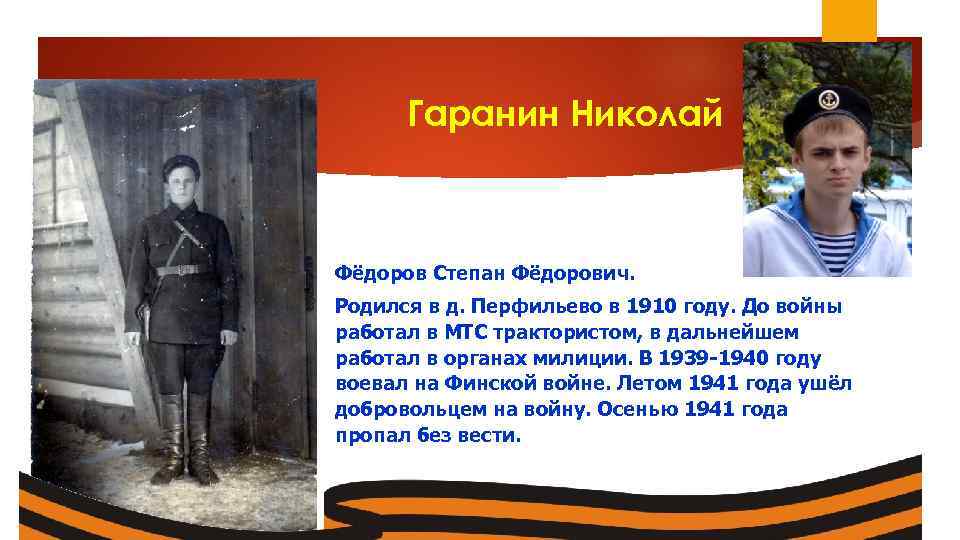 Гаранин Николай

Фёдоров Степан Фёдорович.

Родился в д. Перфильево в 1910 году. До войны работал в МТС трактористом, в дальнейшем работал в органах милиции. В 1939-1940 году воевал на Финской войне. Летом 1941 года ушёл добровольцем на войну. Осенью 1941 года пропал без вести.